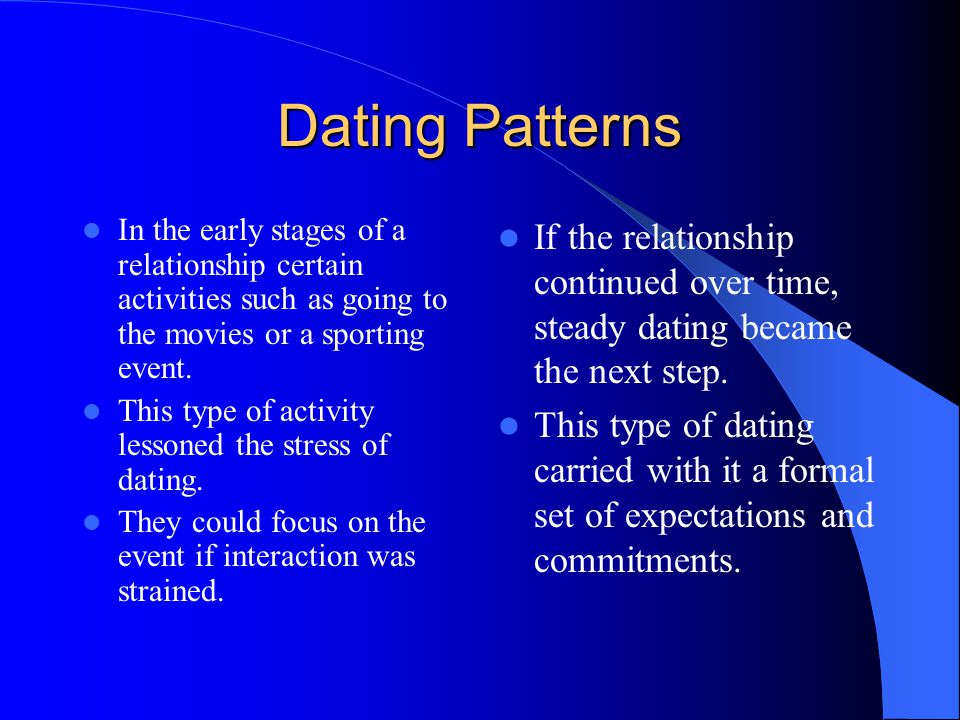 Dating Patterns

- In the early stages of a relationship certain activities such as going to the movies or a sporting event.
- This type of activity lessoned the stress of dating.
- They could focus on the event if interaction was strained.

- If the relationship continued over time, steady dating became the next step.
- This type of dating carried with it a formal set of expectations and commitments.